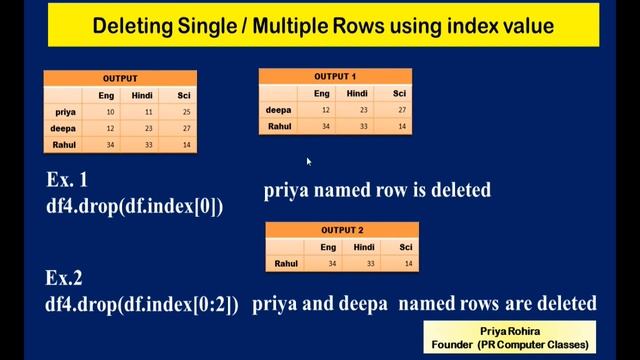 Deleting Single / Multiple Rows using index value

OUTPUT

| | Eng | Hindi | Sci |
|---|---|---|---|
| priya | 10 | 11 | 25 |
| deepa | 12 | 23 | 27 |
| Rahul | 34 | 33 | 14 |

OUTPUT 1

| | Eng | Hindi | Sci |
|---|---|---|---|
| deepa | 12 | 23 | 27 |
| Rahul | 34 | 33 | 14 |

Ex. 1
df4.drop(df.index[0])

priya named row is deleted

OUTPUT 2

| | Eng | Hindi | Sci |
|---|---|---|---|
| Rahul | 34 | 33 | 14 |

Ex.2
df4.drop(df.index[0:2]) priya and deepa named rows are deleted

Priya Rohira
Founder (PR Computer Classes)